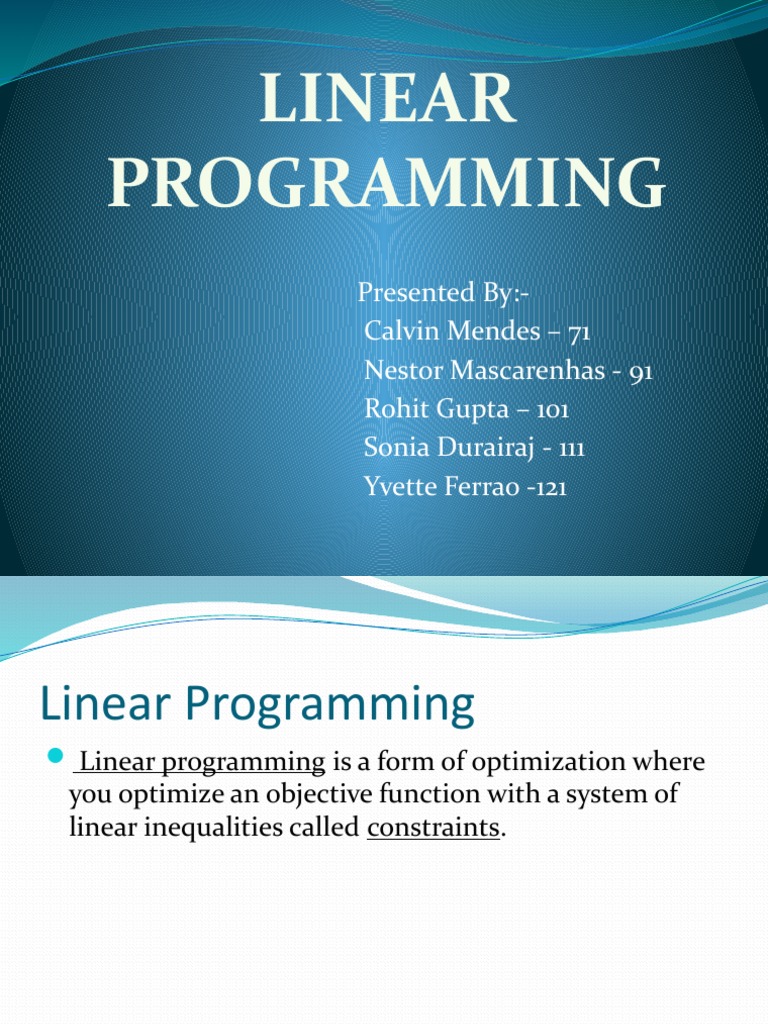 LINEAR PROGRAMMING

Presented By:-
Calvin Mendes – 71
Nestor Mascarenhas - 91
Rohit Gupta – 101
Sonia Durairaj - 111
Yvette Ferrao -121

Linear Programming

Linear programming is a form of optimization where you optimize an objective function with a system of linear inequalities called constraints.